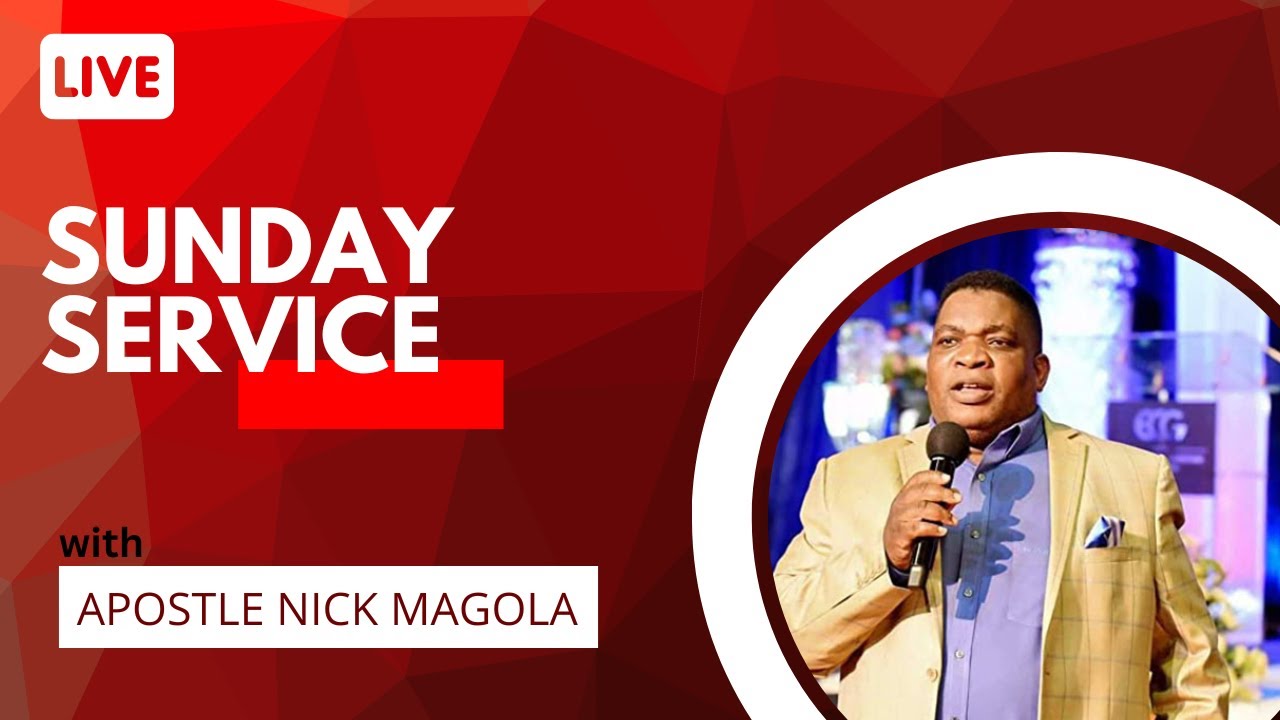 LIVE

SUNDAY SERVICE

with

APOSTLE NICK MAGOLA